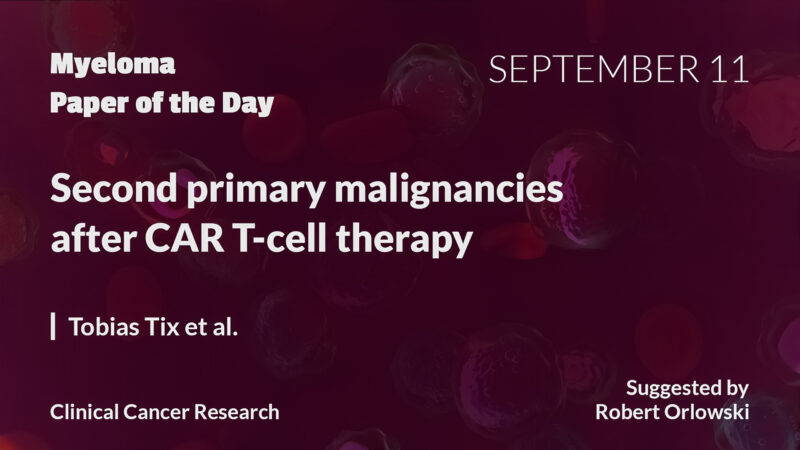 Myeloma
Paper of the Day

SEPTEMBER 11

Second primary malignancies after CAR T-cell therapy

Tobias Tix et al.

Clinical Cancer Research

Suggested by
Robert Orlowski